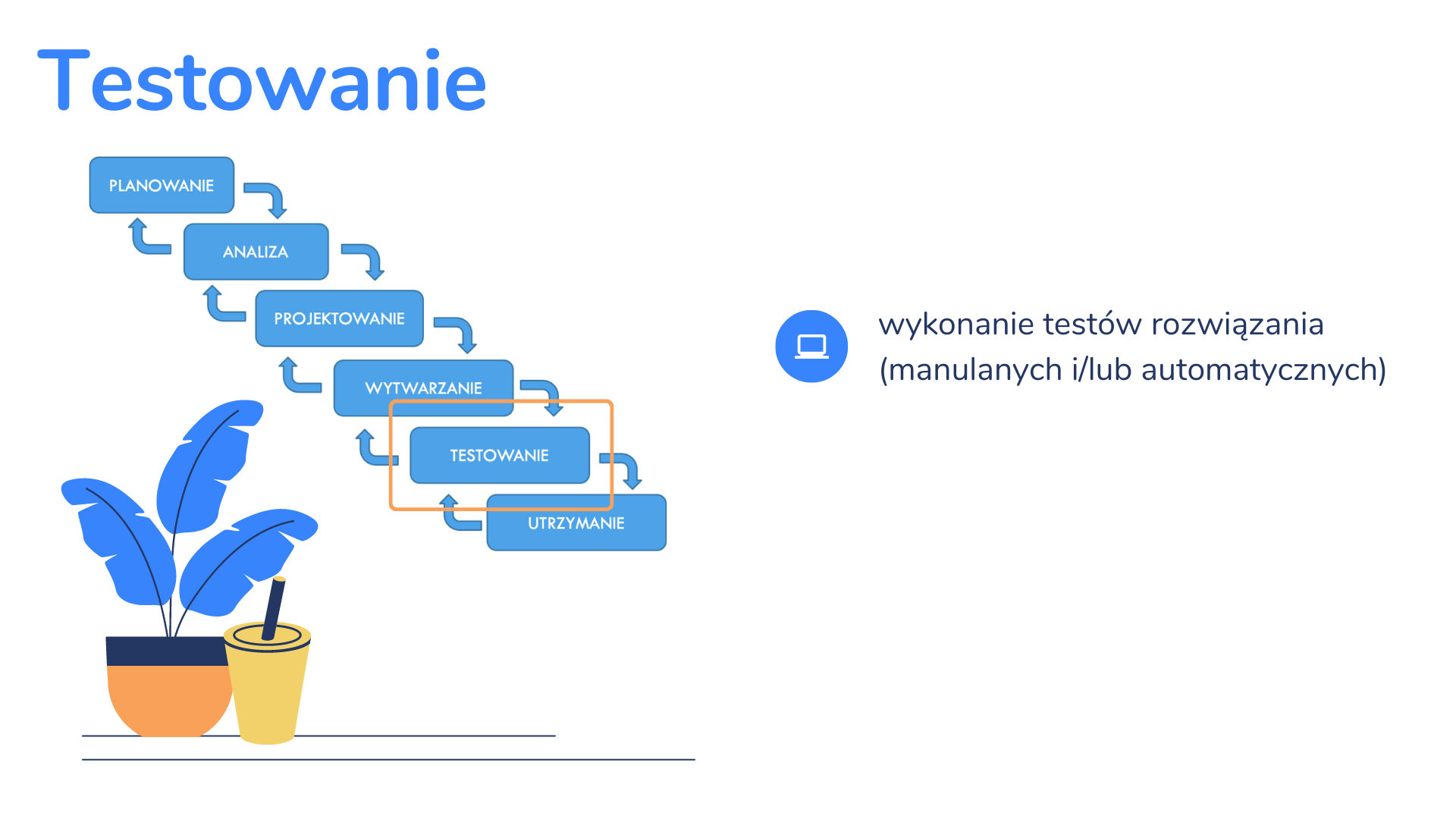 Testowanie

PLANOWANIE

ANALIZA

PROJEKTOWANIE

WYTWARZANIE

TESTOWANIE

UTRZYMANIE

wykonanie testów rozwiązania (manulanych i/lub automatycznych)